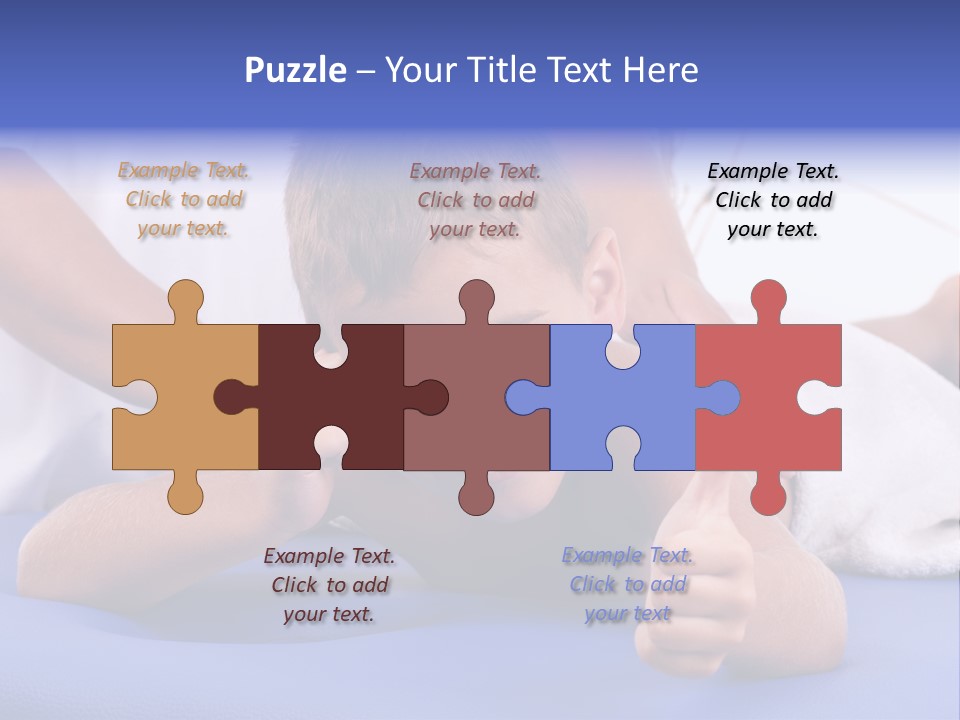 Puzzle – Your Title Text Here

Example Text. Click to add your text.

Example Text. Click to add your text.

Example Text. Click to add your text.

Example Text. Click to add your text.

Example Text. Click to add your text